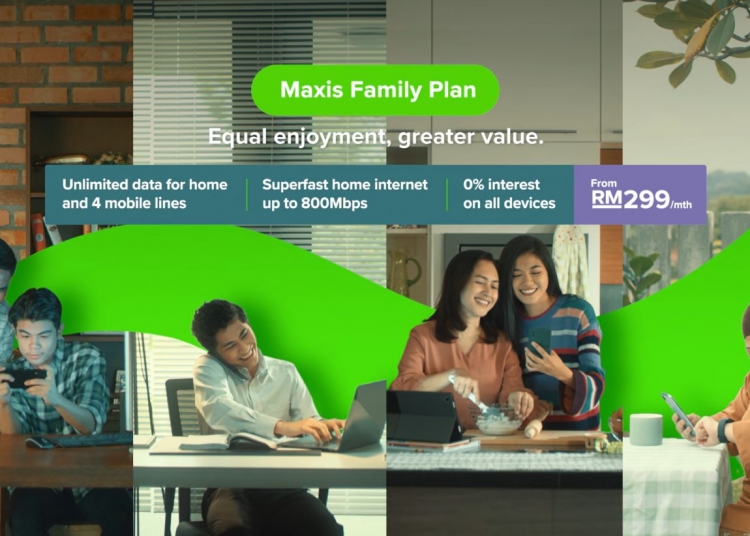 Maxis Family Plan

Equal enjoyment, greater value.

Unlimited data for home and 4 mobile lines

Superfast home internet up to 800Mbps

0% interest on all devices

From RM299/mth